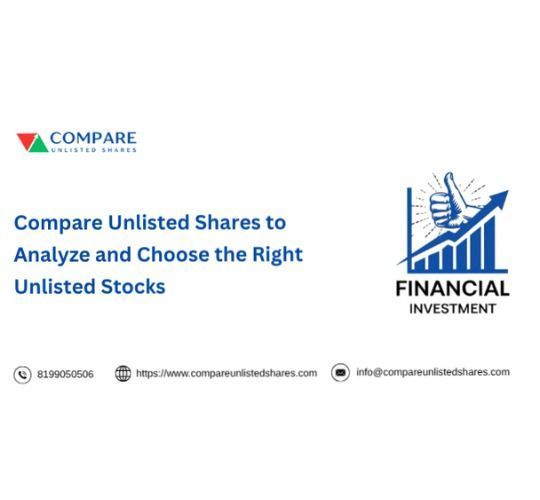 COMPARE
UNLISTED SHARES

Compare Unlisted Shares to Analyze and Choose the Right Unlisted Stocks

FINANCIAL
INVESTMENT

8199050506 https://www.compareunlistedshares.com info@compareunlistedshares.com